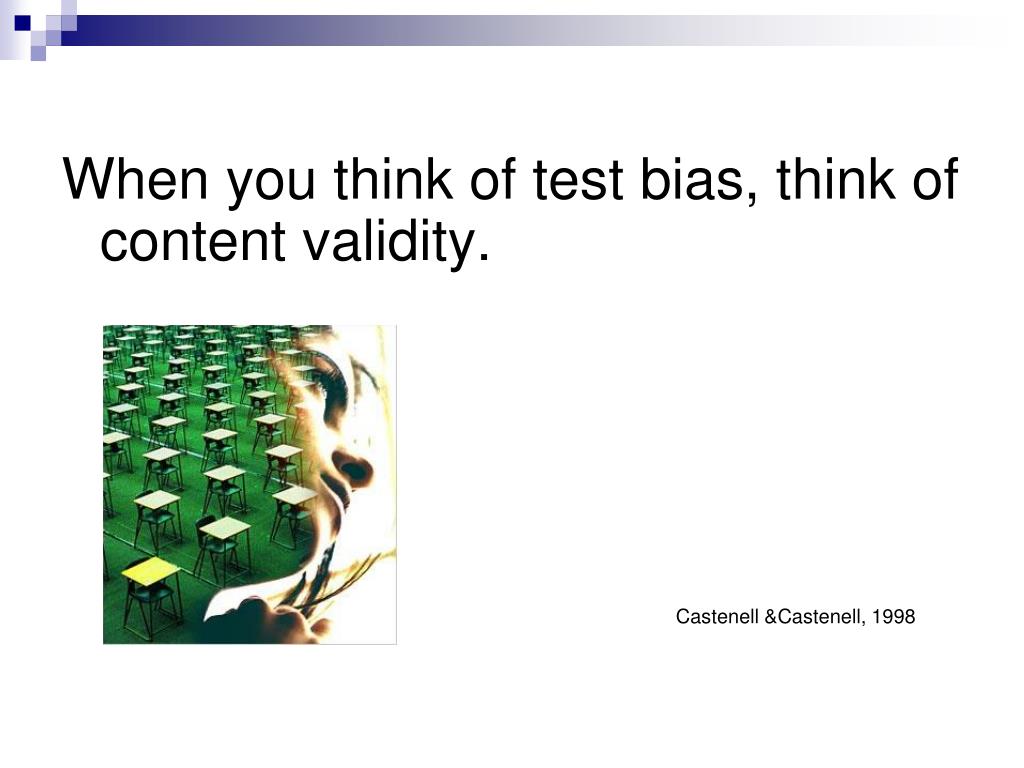 When you think of test bias, think of content validity.

Castenell &Castenell, 1998